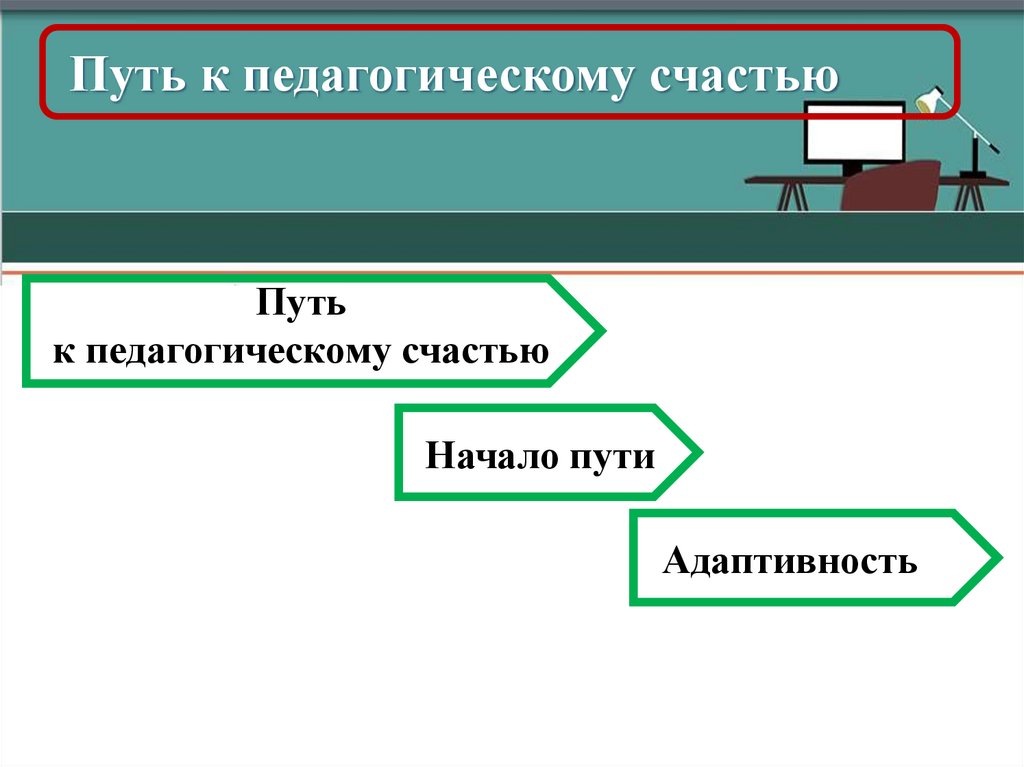 Путь к педагогическому счастью

Путь
к педагогическому счастью

Начало пути

Адаптивность